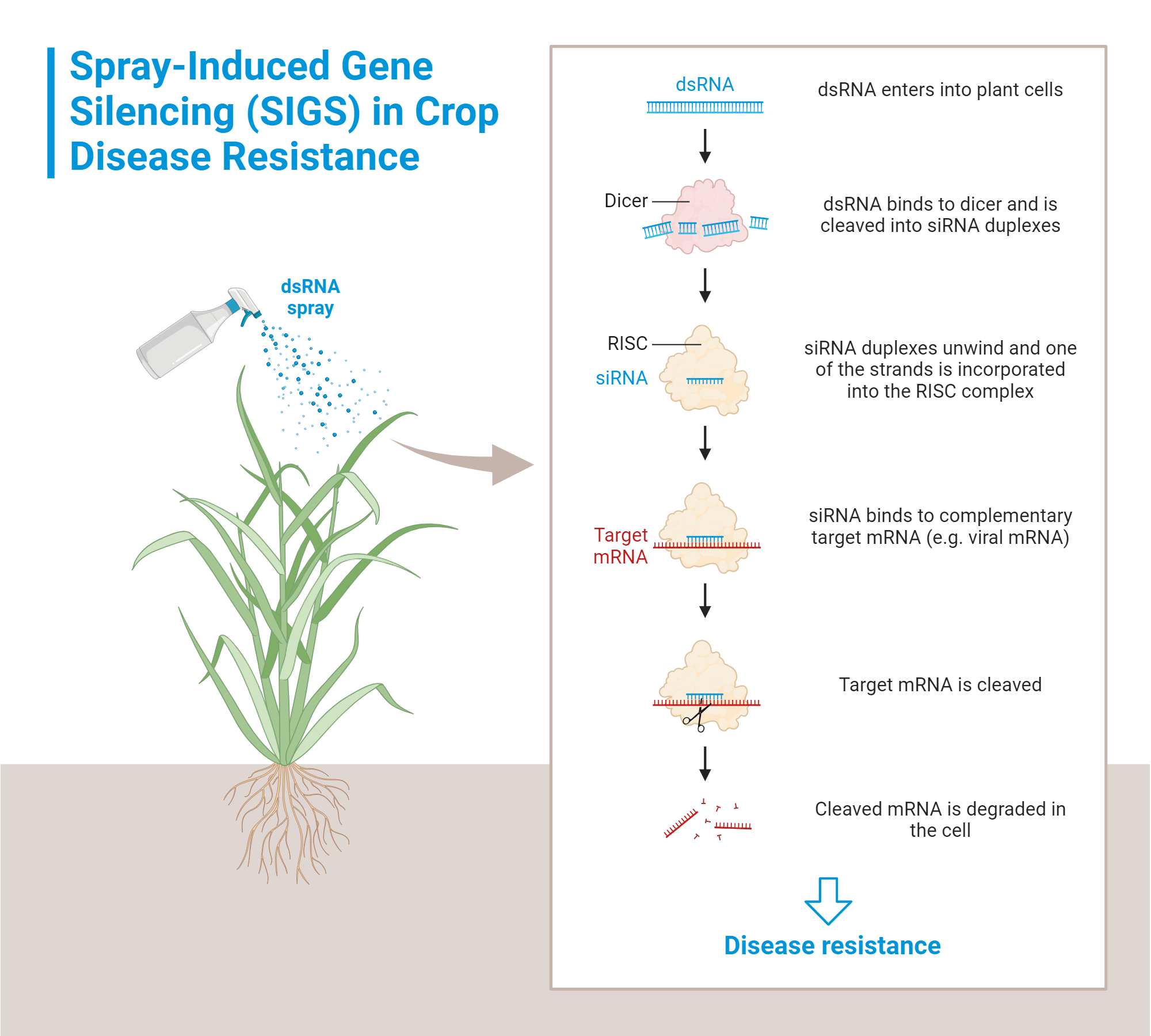 Spray-Induced Gene Silencing (SIGS) in Crop Disease Resistance

dsRNA spray

dsRNA

dsRNA enters into plant cells

Dicer

dsRNA binds to dicer and is cleaved into siRNA duplexes

RISC

siRNA

siRNA duplexes unwind and one of the strands is incorporated into the RISC complex

Target mRNA

siRNA binds to complementary target mRNA (e.g. viral mRNA)

Target mRNA is cleaved

Cleaved mRNA is degraded in the cell

Disease resistance